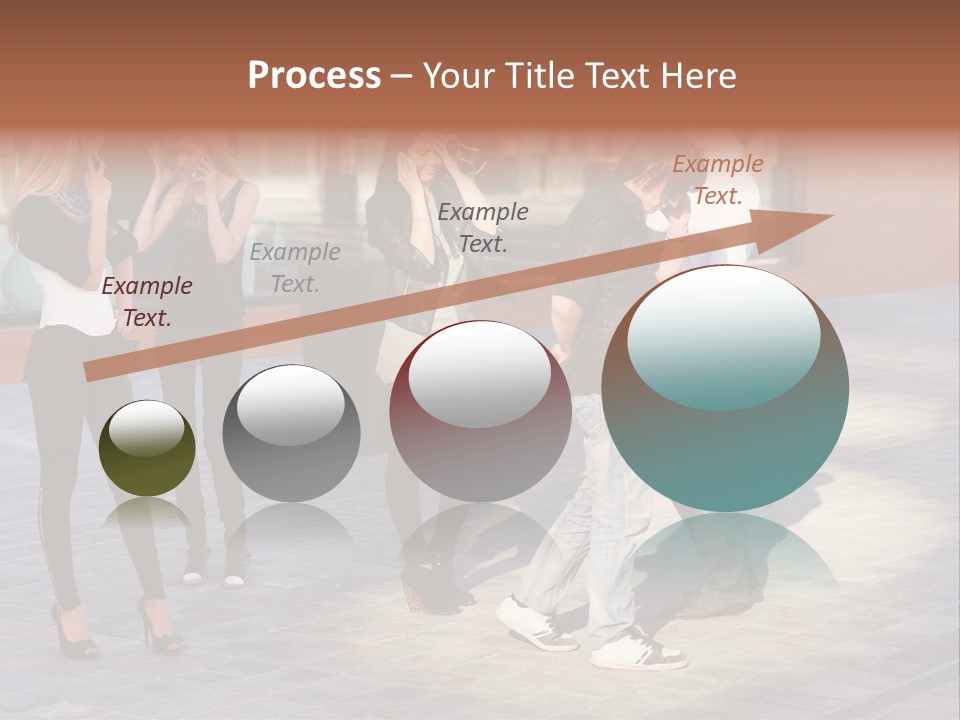 Process – Your Title Text Here

Example Text.

Example Text.

Example Text.

Example Text.